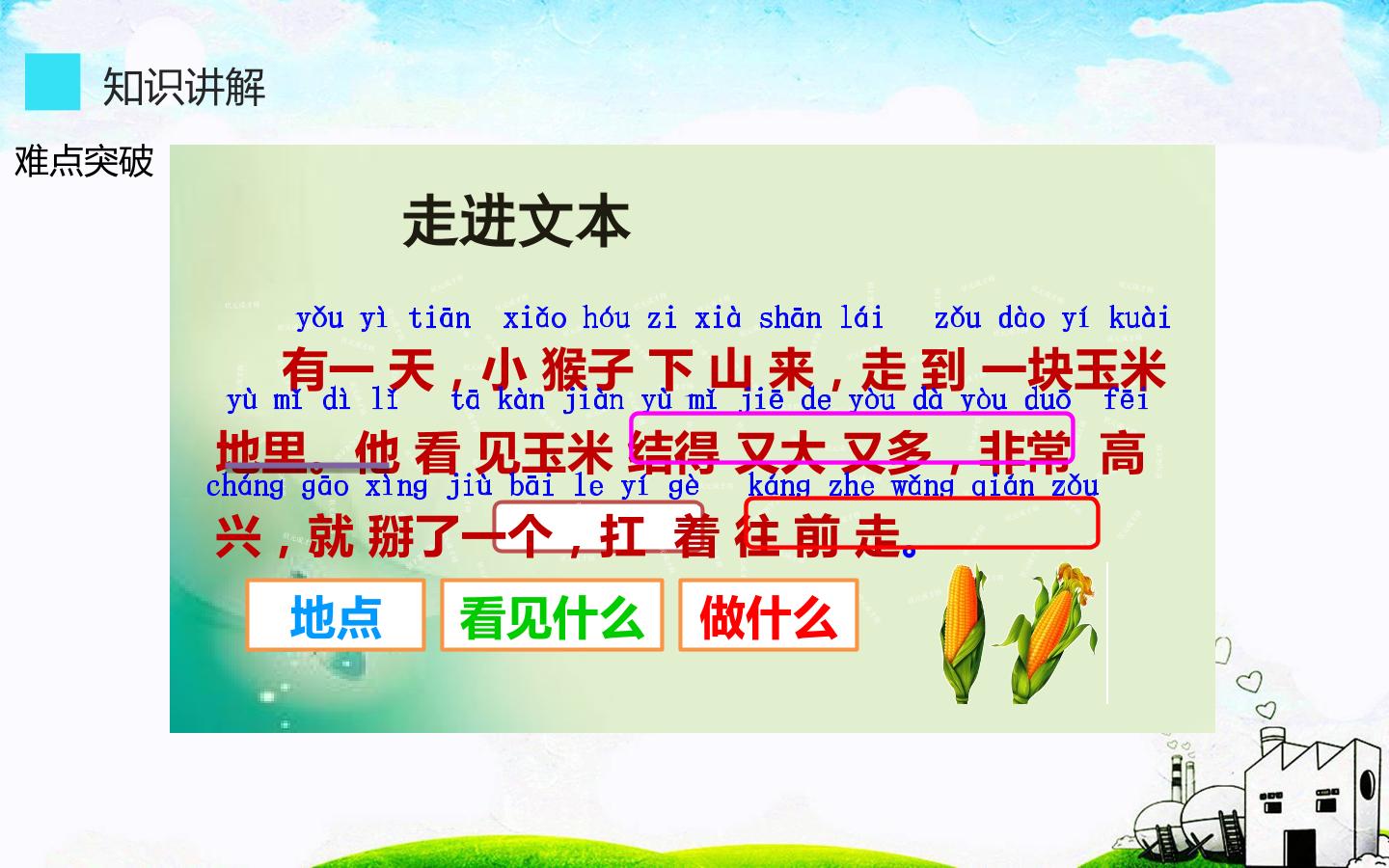 知识讲解

难点突破

走进文本

yǒu yì tiān xiǎo hóu zi xià shān lái zǒu dào yí kuài

有一天，小猴子下山来，走到一块玉米

yù mǐ dì lǐ tā kàn jiàn yù mǐ jiē de yòu dà yòu duō fēi

地里。他看见玉米结得又大又多，非常高

cháng gāo xìng jiù bāi le yí gè káng zhe wǎng qián zǒu

兴，就掰了一个，扛着往前走。

地点

看见什么

做什么